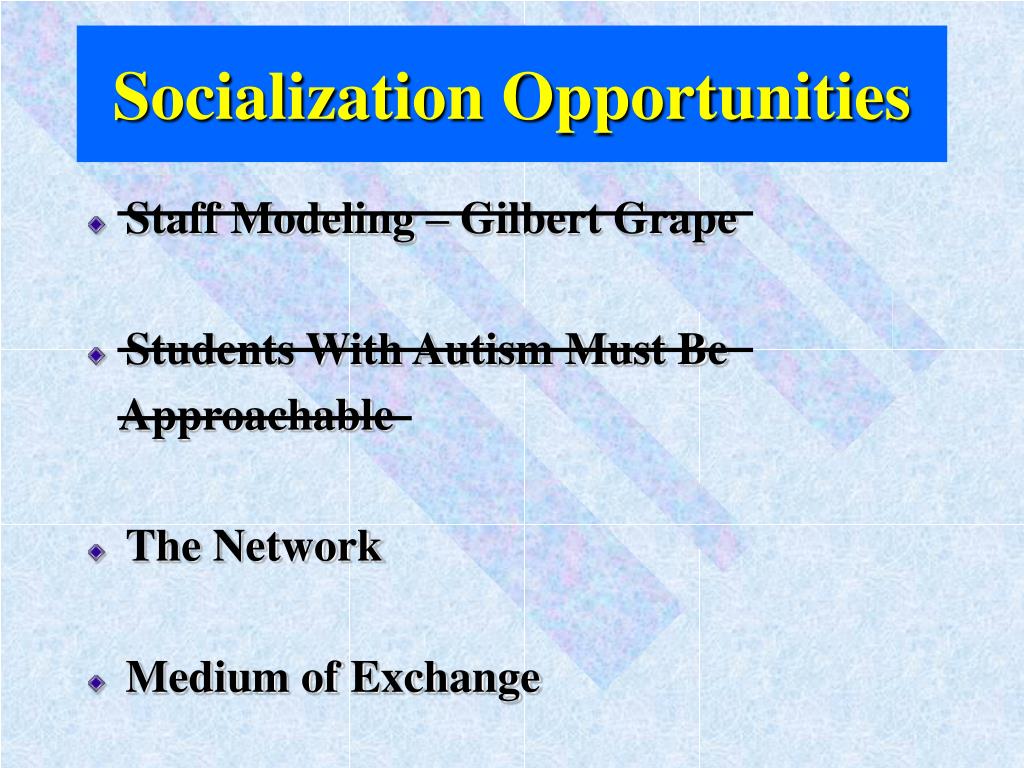 Socialization Opportunities

Staff Modeling – Gilbert Grape

Students With Autism Must Be Approachable

The Network

Medium of Exchange